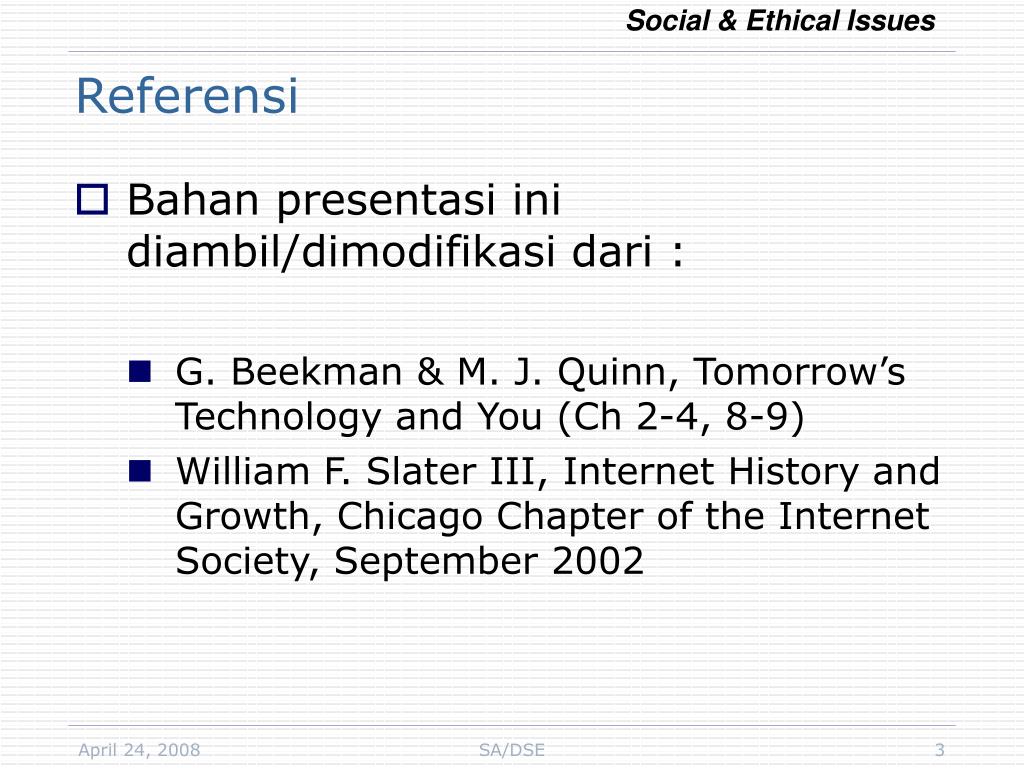 Social & Ethical Issues

Referensi

Bahan presentasi ini diambil/dimodifikasi dari :

G. Beekman & M. J. Quinn, Tomorrow’s Technology and You (Ch 2-4, 8-9)

William F. Slater III, Internet History and Growth, Chicago Chapter of the Internet Society, September 2002

April 24, 2008
SA/DSE
3